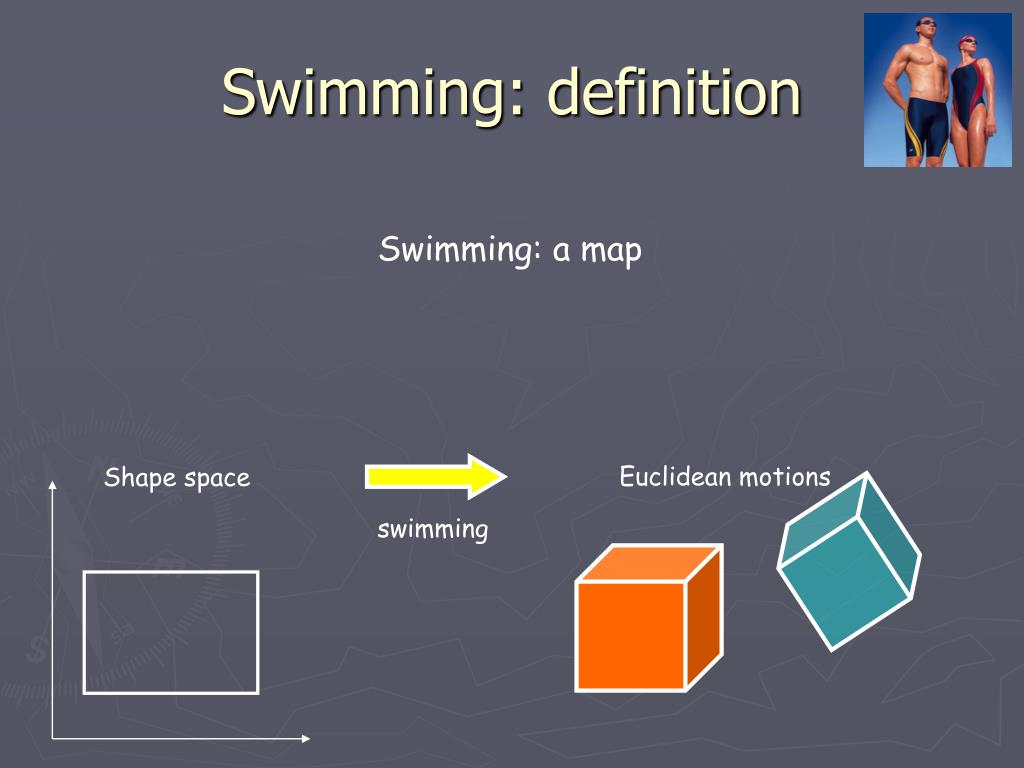 Swimming: definition

Swimming: a map

Shape space

swimming

Euclidean motions